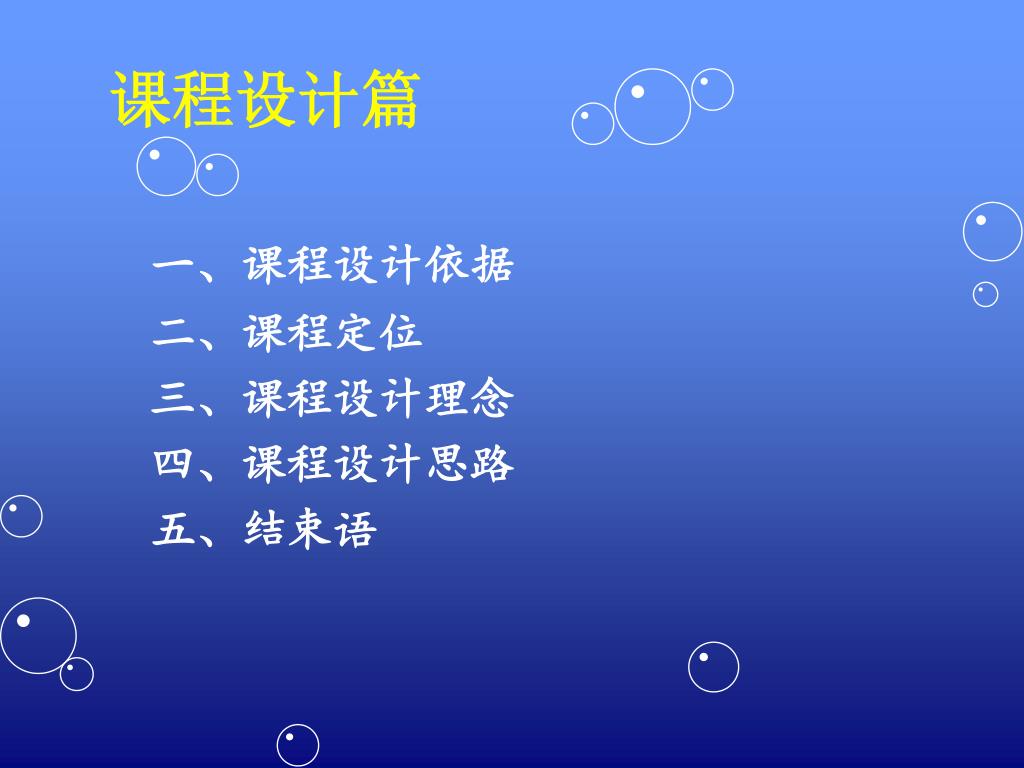 课程设计篇

一、课程设计依据
二、课程定位
三、课程设计理念
四、课程设计思路
五、结束语